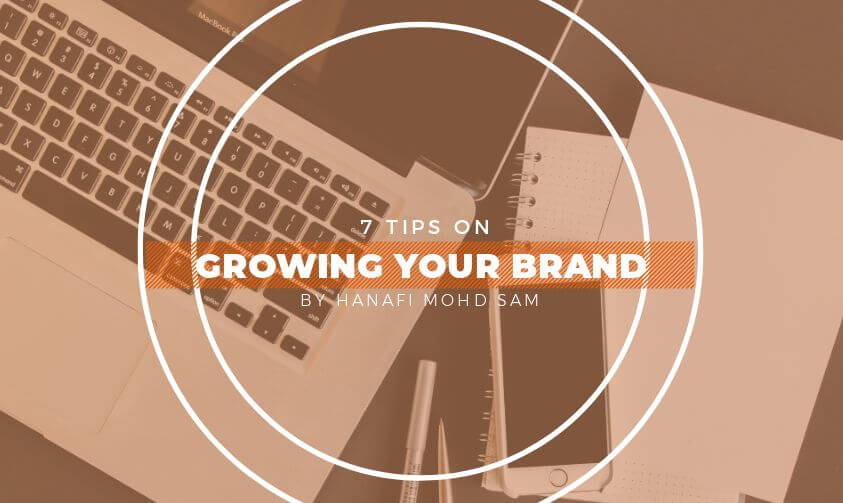 7 TIPS ON
GROWING YOUR BRAND
BY HANAFI MOHD SAM